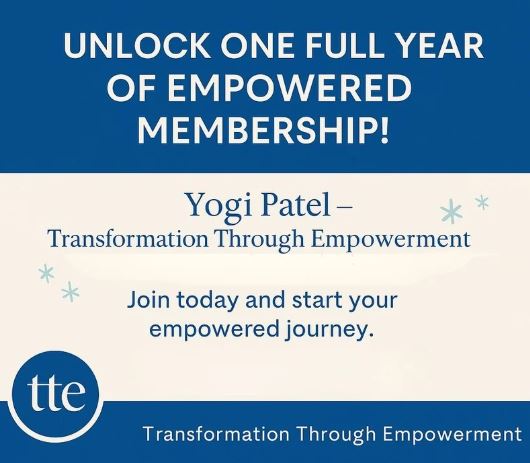 UNLOCK ONE FULL YEAR OF EMPOWERED MEMBERSHIP!

Yogi Patel –
Transformation Through Empowerment

Join today and start your empowered journey.

tte

Transformation Through Empowerment